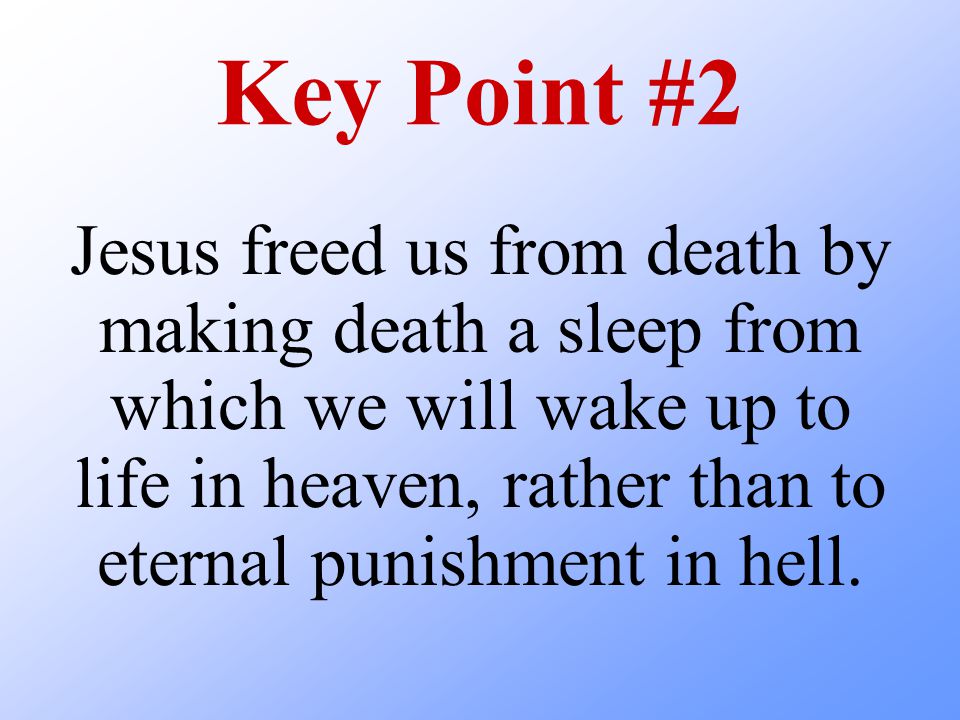 Key Point #2

Jesus freed us from death by making death a sleep from which we will wake up to life in heaven, rather than to eternal punishment in hell.